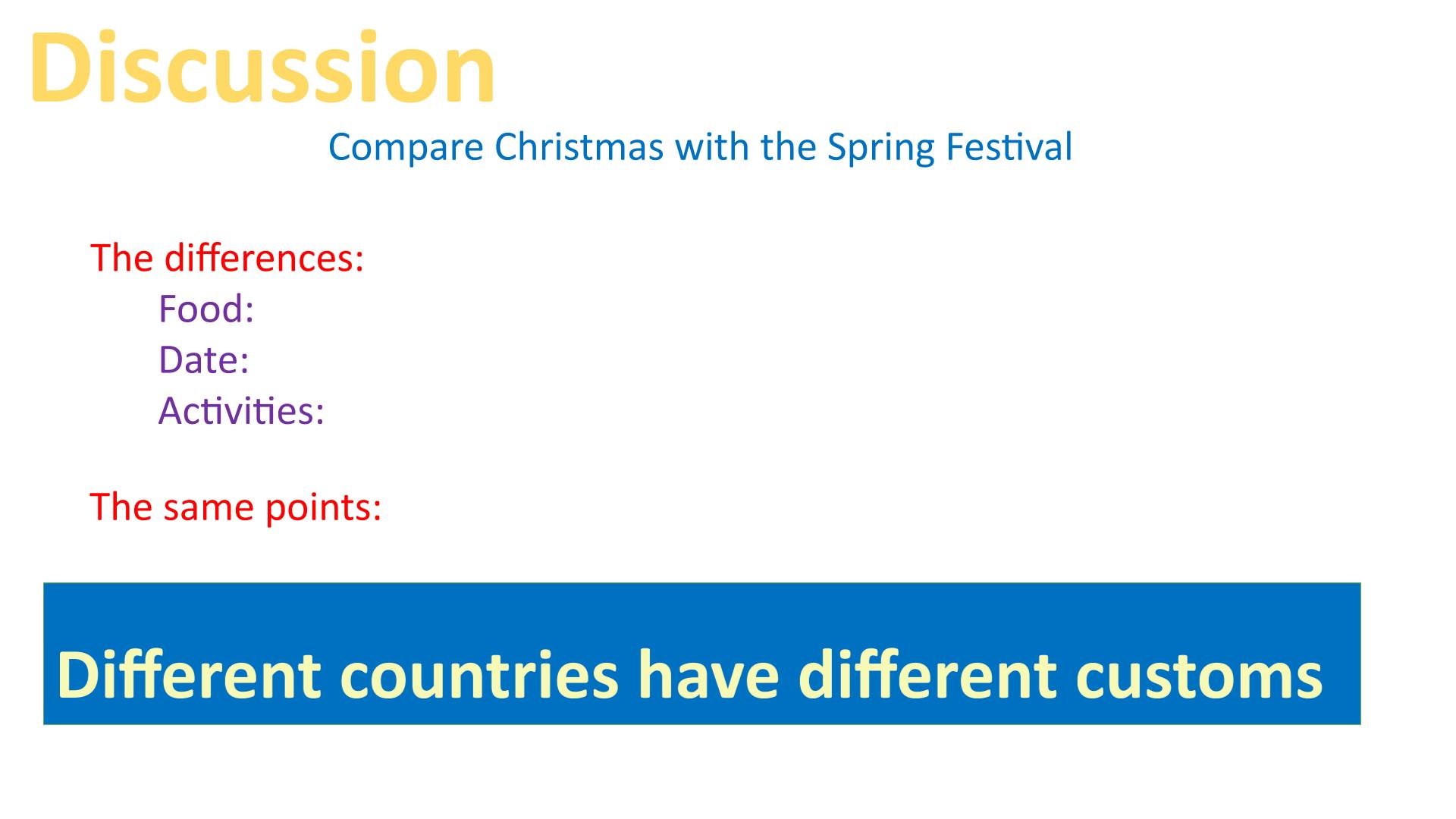 Discussion

Compare Christmas with the Spring Festival

The differences:
Food:
Date:
Activities:

The same points:

Different countries have different customs